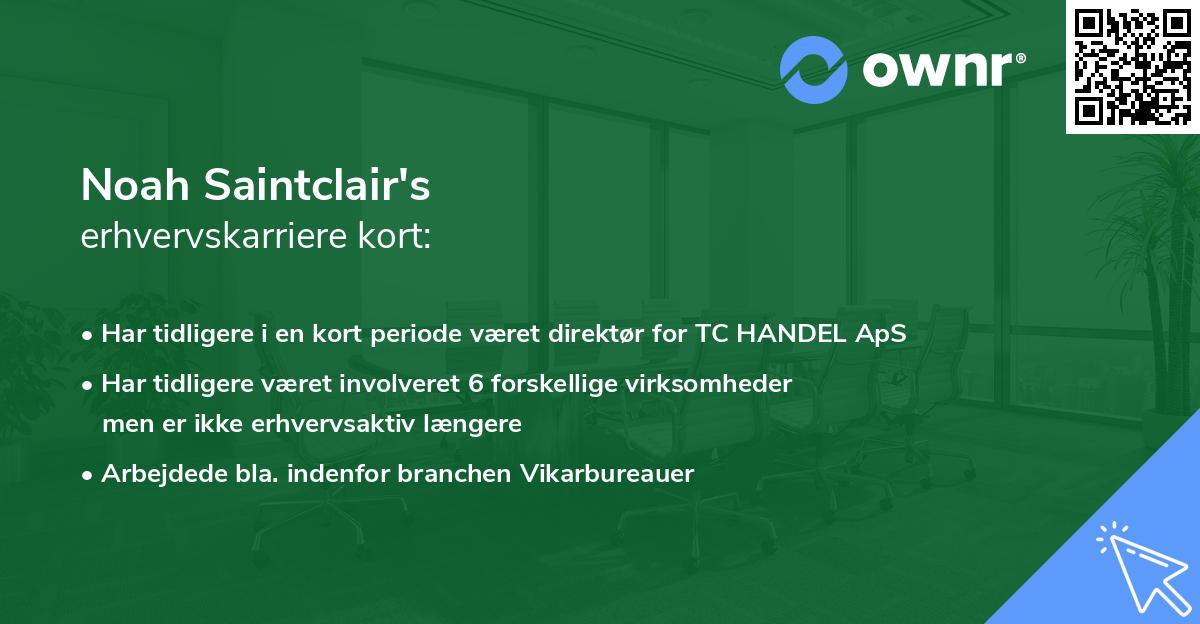 ownr®

Noah Saintclair's
erhvervskarriere kort:

• Har tidligere i en kort periode været direktør for TC HANDEL ApS
• Har tidligere været involveret 6 forskellige virksomheder men er ikke erhvervsaktiv længere
• Arbejdede bla. indenfor branchen Vikarbureauer